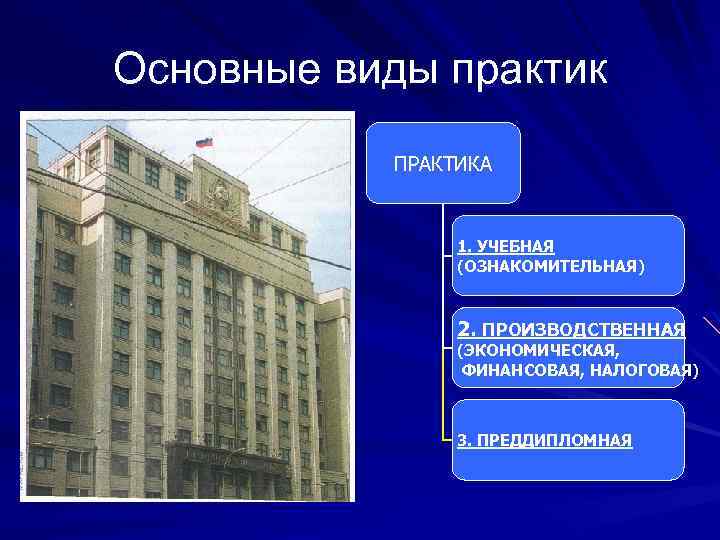 Основные виды практик

ПРАКТИКА

1. УЧЕБНАЯ
(ОЗНАКОМИТЕЛЬНАЯ)

2. ПРОИЗВОДСТВЕННАЯ
(ЭКОНОМИЧЕСКАЯ,
ФИНАНСОВАЯ, НАЛОГОВАЯ)

3. ПРЕДДИПЛОМНАЯ